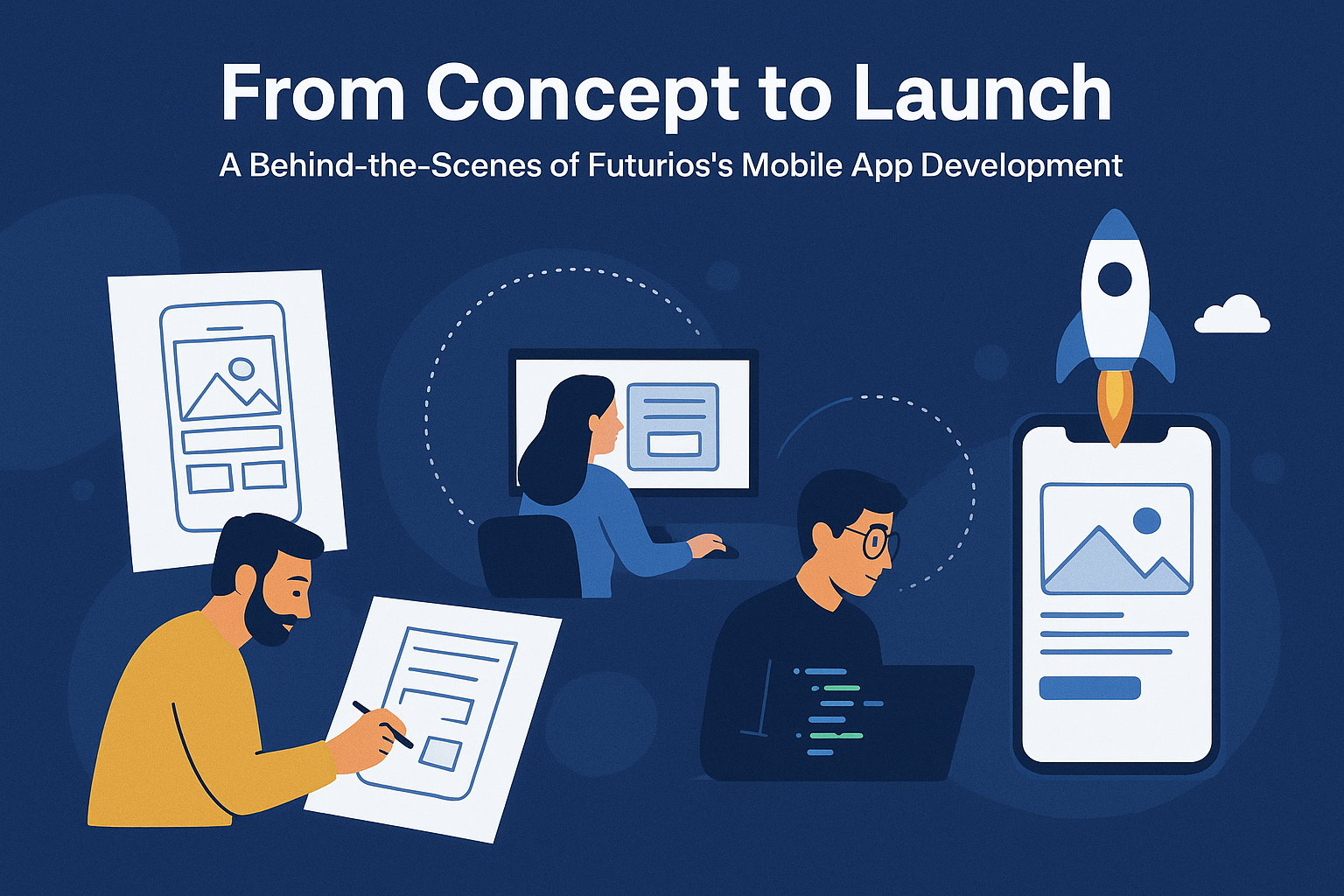 From Concept to Launch

A Behind-the-Scenes of Futurios's Mobile App Development